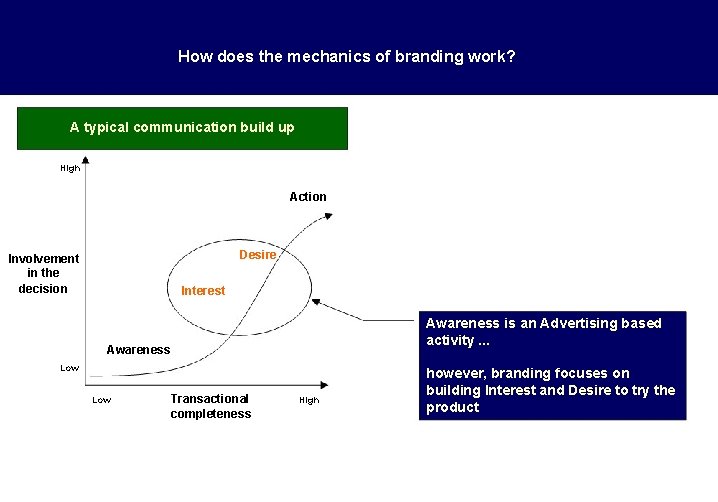 How does the mechanics of branding work?

A typical communication build up

High

Action

Involvement
in the
decision

Desire

Interest

Awareness

Low

Low

Transactional
completeness

High

Awareness is an Advertising based activity ...

however, branding focuses on building Interest and Desire to try the product